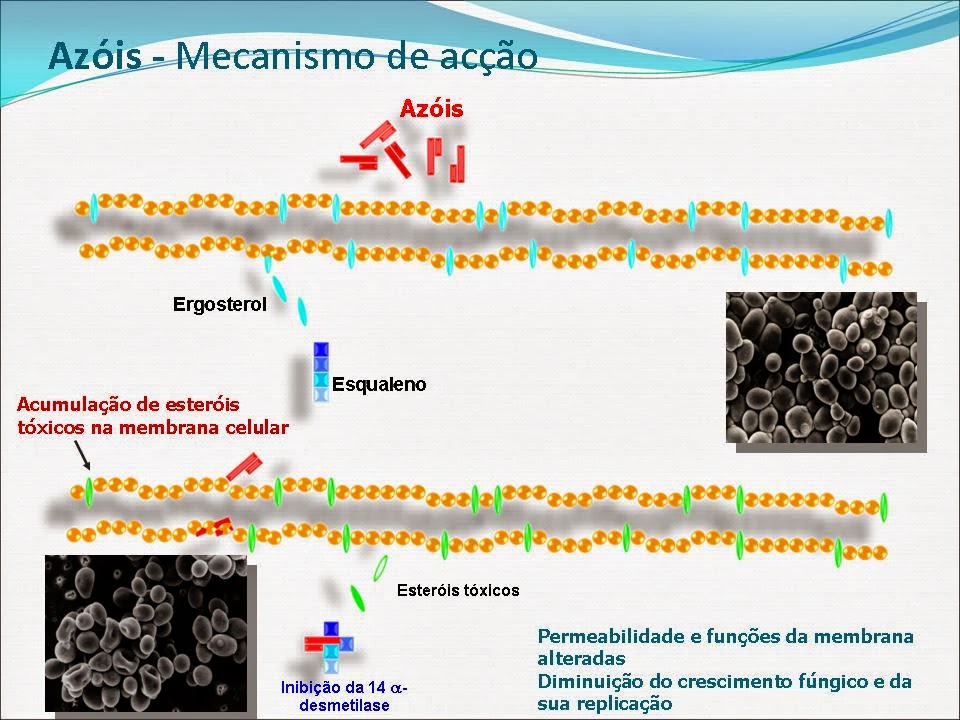 Azóis - Mecanismo de acção

Azóis

Ergosterol

Esqualeno

Acumulação de esteróis tóxicos na membrana celular

Esteróis tóxicos

Inibição da 14 $\alpha$-desmetilase

Permeabilidade e funções da membrana alteradas
Diminuição do crescimento fúngico e da sua replicação